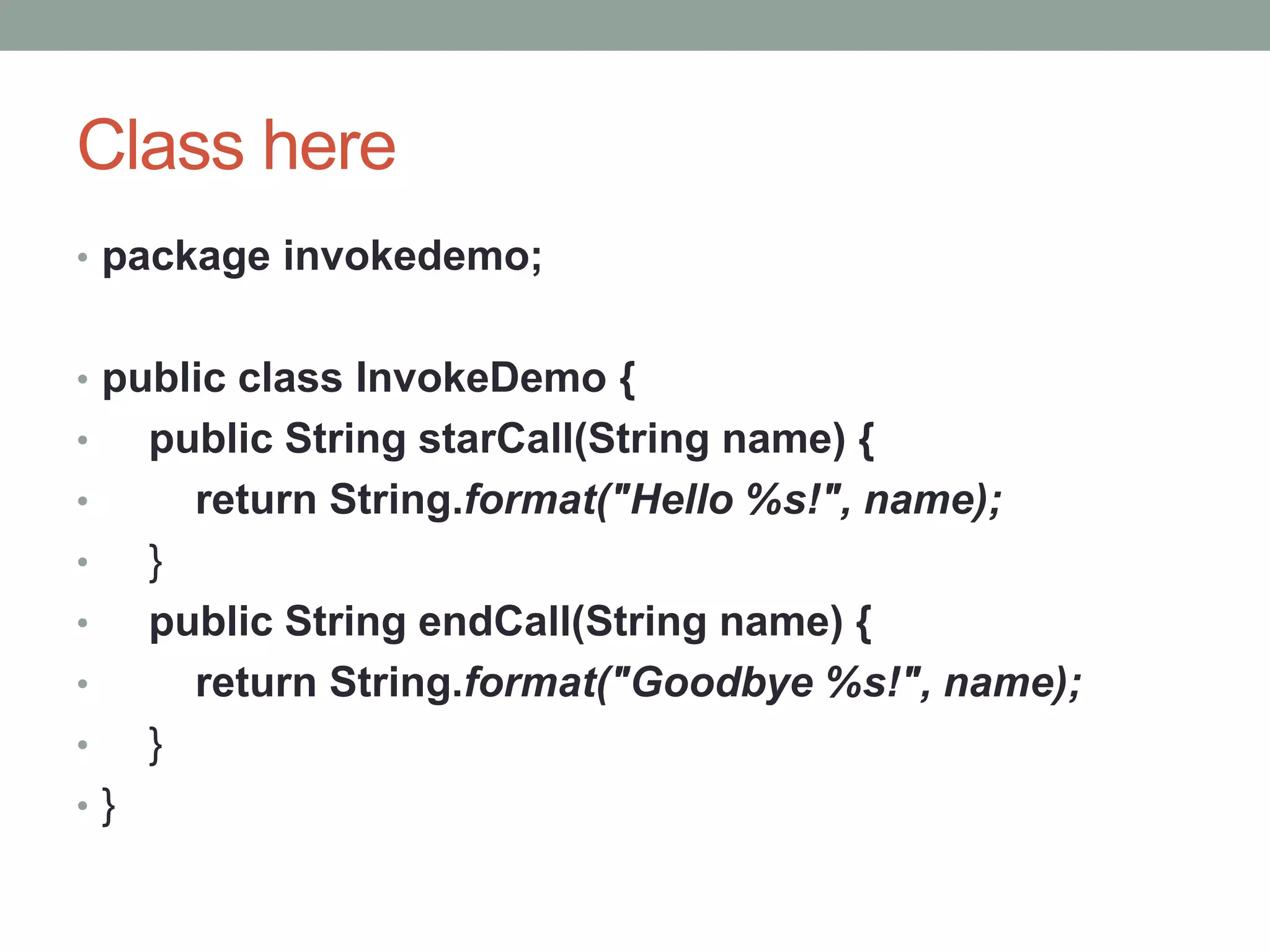 Class here

• package invokedemo;

• public class InvokeDemo {
• public String starCall(String name) {
• return String.format("Hello %s!", name);
• }
• public String endCall(String name) {
• return String.format("Goodbye %s!", name);
• }
• }